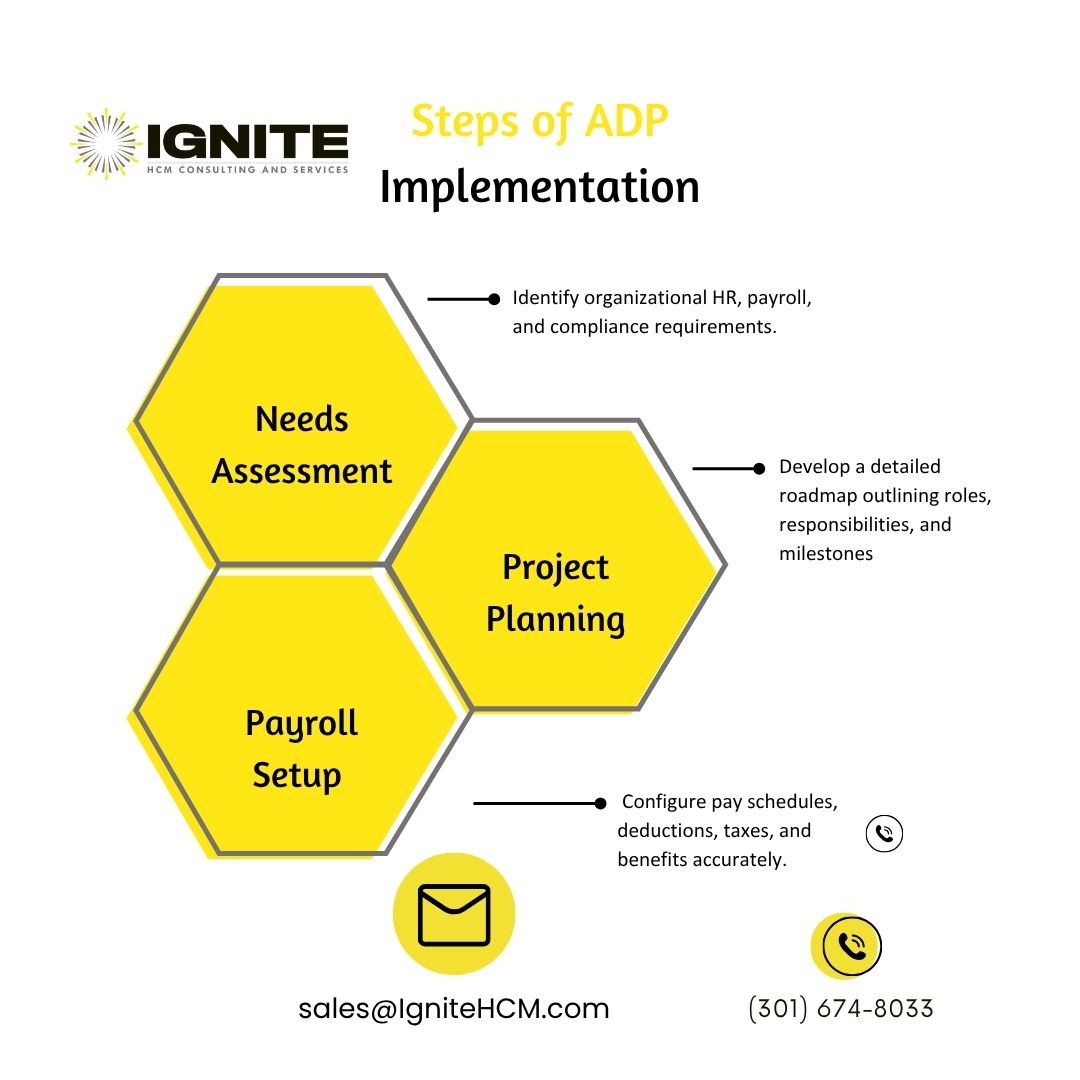 IGNITE
HCM CONSULTING AND SERVICES

Steps of ADP
Implementation

Needs Assessment

Identify organizational HR, payroll, and compliance requirements.

Project Planning

Develop a detailed roadmap outlining roles, responsibilities, and milestones

Payroll Setup

Configure pay schedules, deductions, taxes, and benefits accurately.

sales@IgniteHCM.com

(301) 674-8033